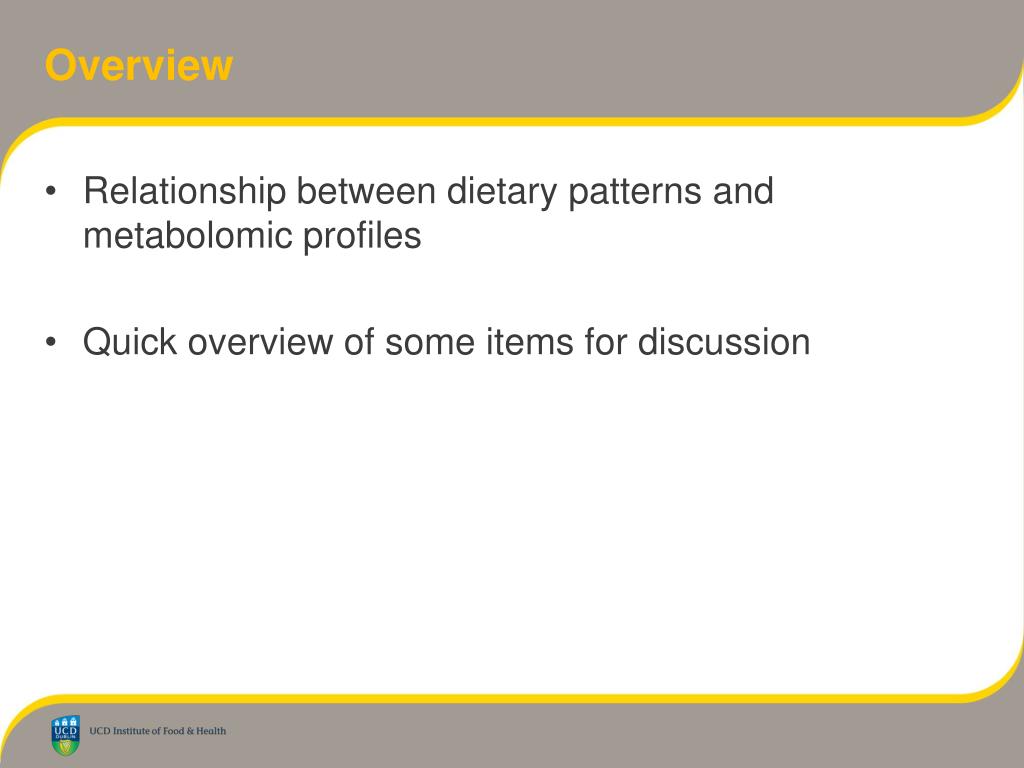 Overview

• Relationship between dietary patterns and metabolomic profiles

• Quick overview of some items for discussion

UCD DUBLIN

UCD Institute of Food & Health